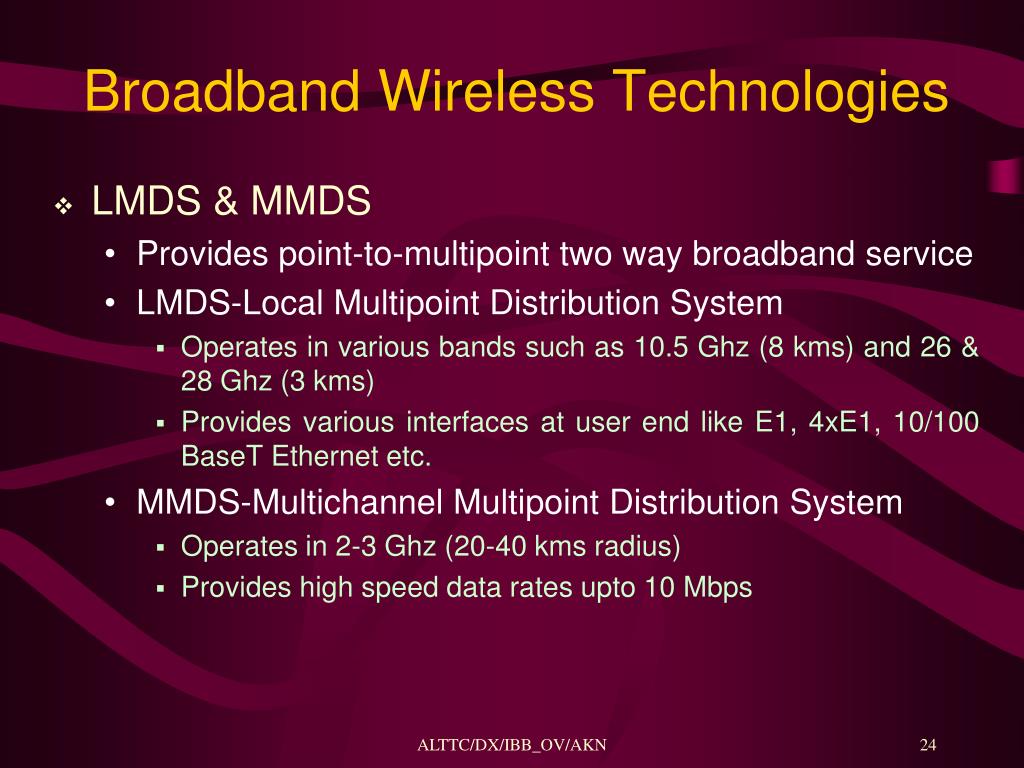 Broadband Wireless Technologies

❖ LMDS & MMDS

• Provides point-to-multipoint two way broadband service

• LMDS-Local Multipoint Distribution System

▪ Operates in various bands such as 10.5 Ghz (8 kms) and 26 & 28 Ghz (3 kms)

▪ Provides various interfaces at user end like E1, 4xE1, 10/100 BaseT Ethernet etc.

• MMDS-Multichannel Multipoint Distribution System

▪ Operates in 2-3 Ghz (20-40 kms radius)

▪ Provides high speed data rates upto 10 Mbps

ALTTC/DX/IBB_OV/AKN

24